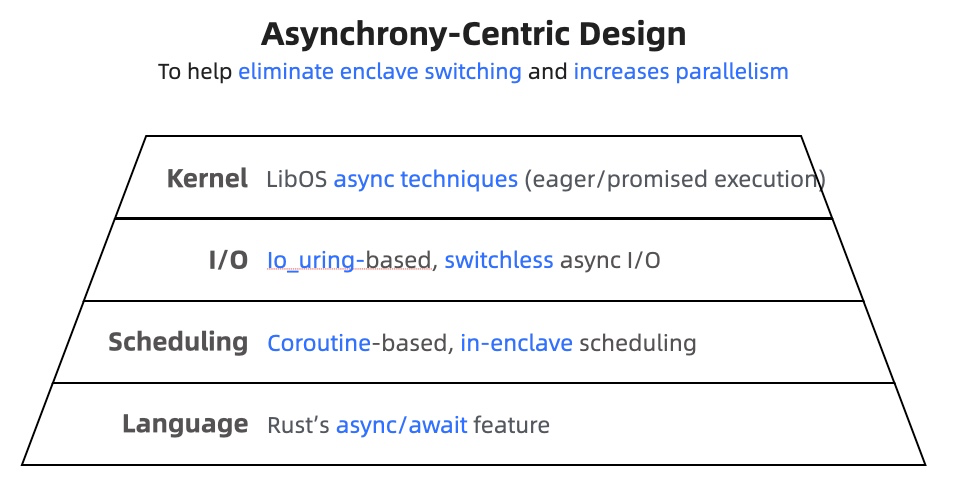 Asynchrony-Centric Design

To help eliminate enclave switching and increases parallelism

Kernel LibOS async techniques (eager/promised execution)

I/O Io_uring-based, switchless async I/O

Scheduling Coroutine-based, in-enclave scheduling

Language Rust's async/await feature